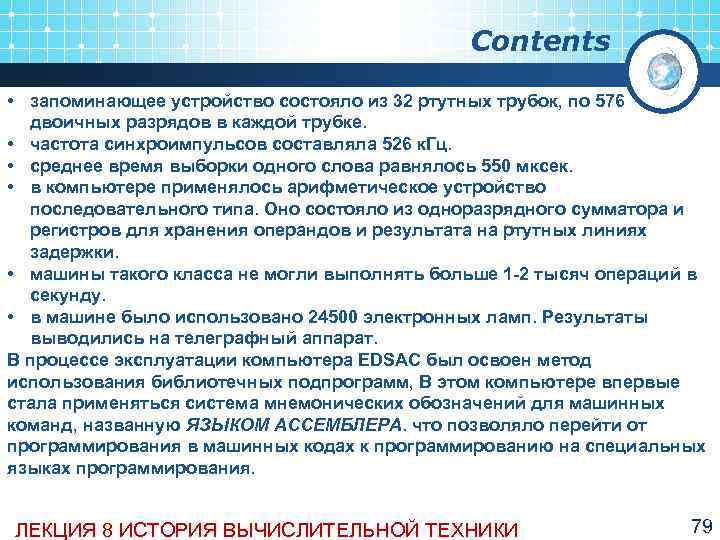 Contents

• запоминающее устройство состояло из 32 ртутных трубок, по 576 двоичных разрядов в каждой трубке.
• частота синхроимпульсов составляла 526 кГц.
• среднее время выборки одного слова равнялось 550 мксек.
• в компьютере применялось арифметическое устройство последовательного типа. Оно состояло из одноразрядного сумматора и регистров для хранения операндов и результата на ртутных линиях задержки.
• машины такого класса не могли выполнять больше 1-2 тысяч операций в секунду.
• в машине было использовано 24500 электронных ламп. Результаты выводились на телеграфный аппарат.

В процессе эксплуатации компьютера EDSAC был освоен метод использования библиотечных подпрограмм, В этом компьютере впервые стала применяться система мнемонических обозначений для машинных команд, названную ЯЗЫКОМ АССЕМБЛЕРА. что позволяло перейти от программирования в машинных кодах к программированию на специальных языках программирования.

ЛЕКЦИЯ 8 ИСТОРИЯ ВЫЧИСЛИТЕЛЬНОЙ ТЕХНИКИ

79